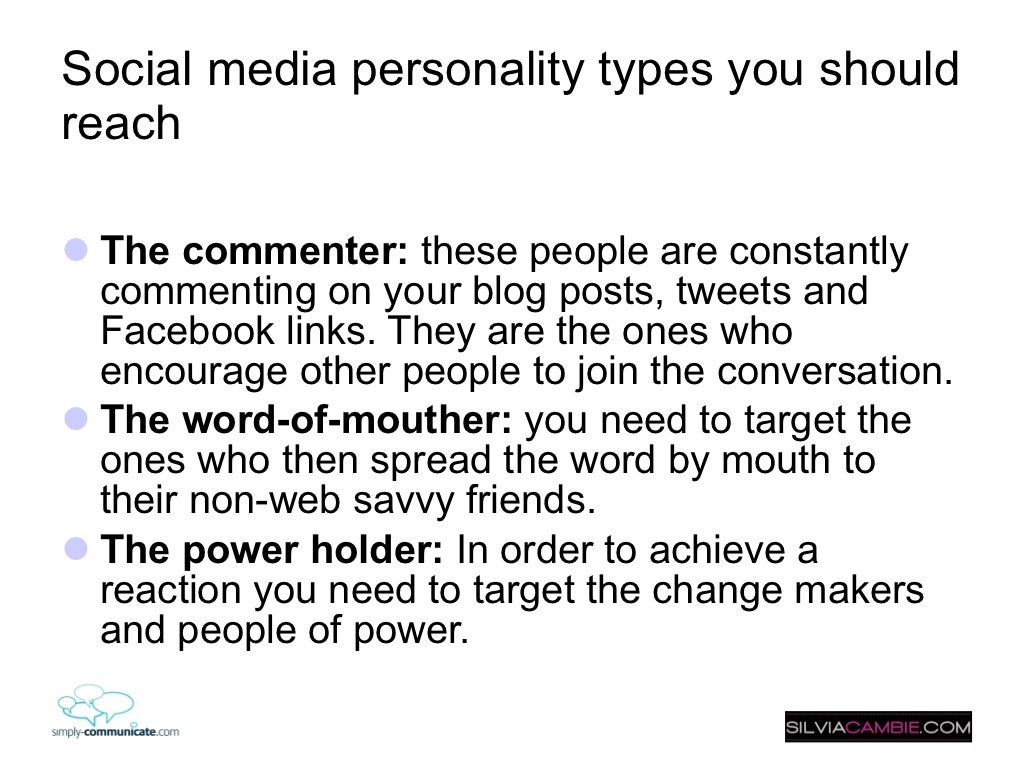 Social media personality types you should reach

The commenter: these people are constantly commenting on your blog posts, tweets and Facebook links. They are the ones who encourage other people to join the conversation.

The word-of-mouther: you need to target the ones who then spread the word by mouth to their non-web savvy friends.

The power holder: In order to achieve a reaction you need to target the change makers and people of power.

simply-communicate.com

SILVIACAMBIE.COM